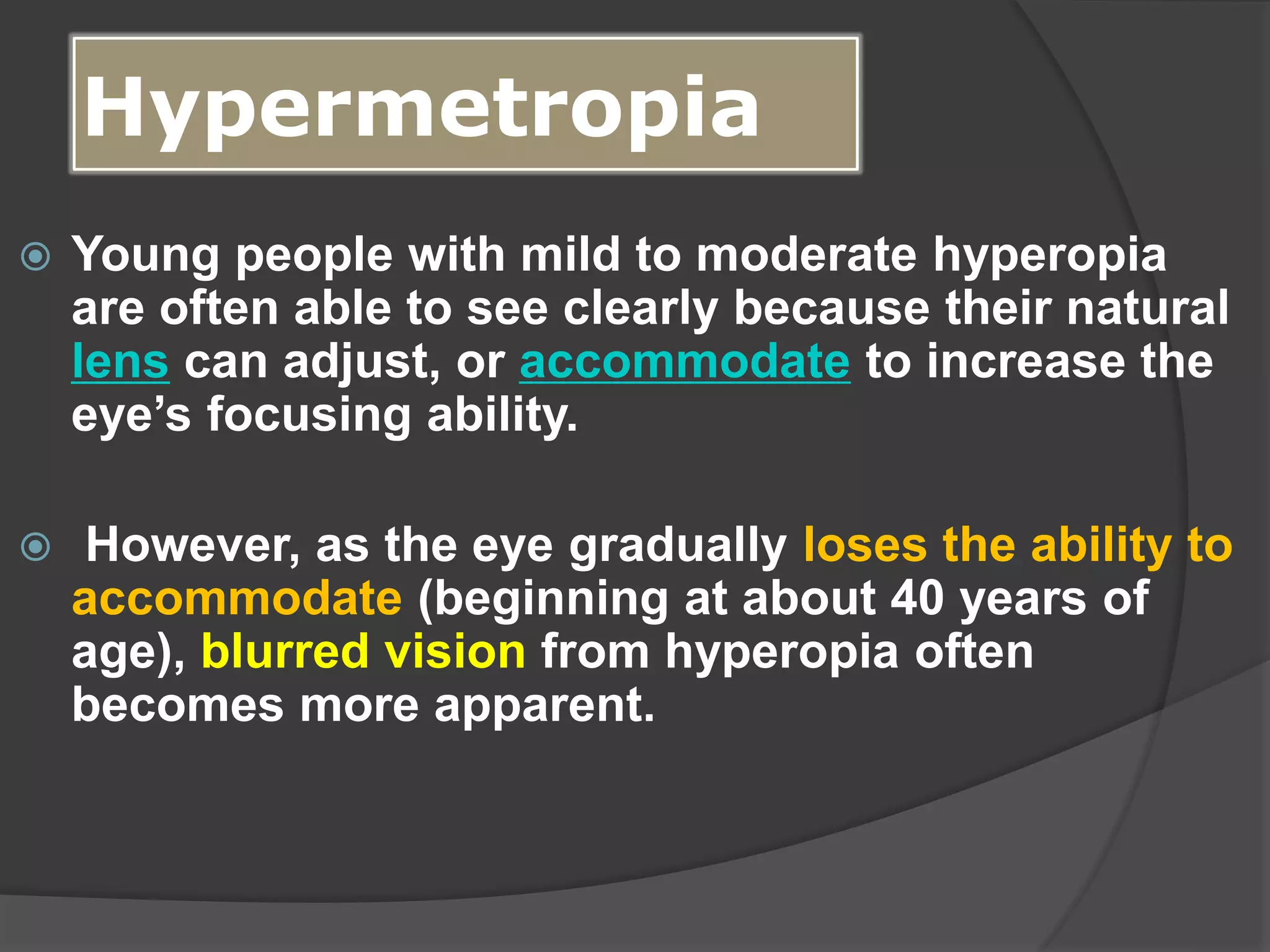 Hypermetropia

Young people with mild to moderate hyperopia are often able to see clearly because their natural lens can adjust, or accommodate to increase the eye’s focusing ability.

However, as the eye gradually loses the ability to accommodate (beginning at about 40 years of age), blurred vision from hyperopia often becomes more apparent.